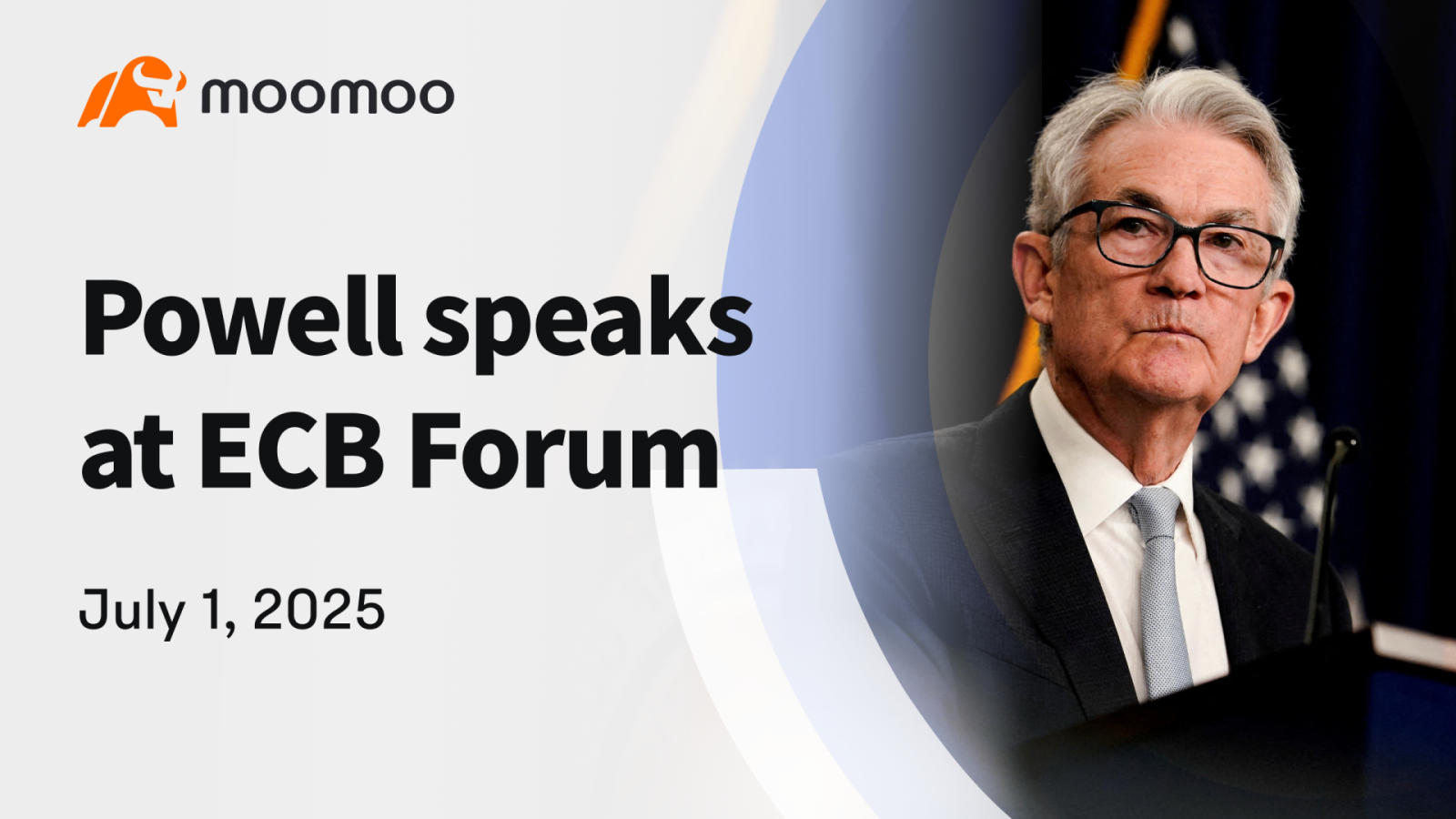 moomoo

Powell speaks at ECB Forum

July 1, 2025